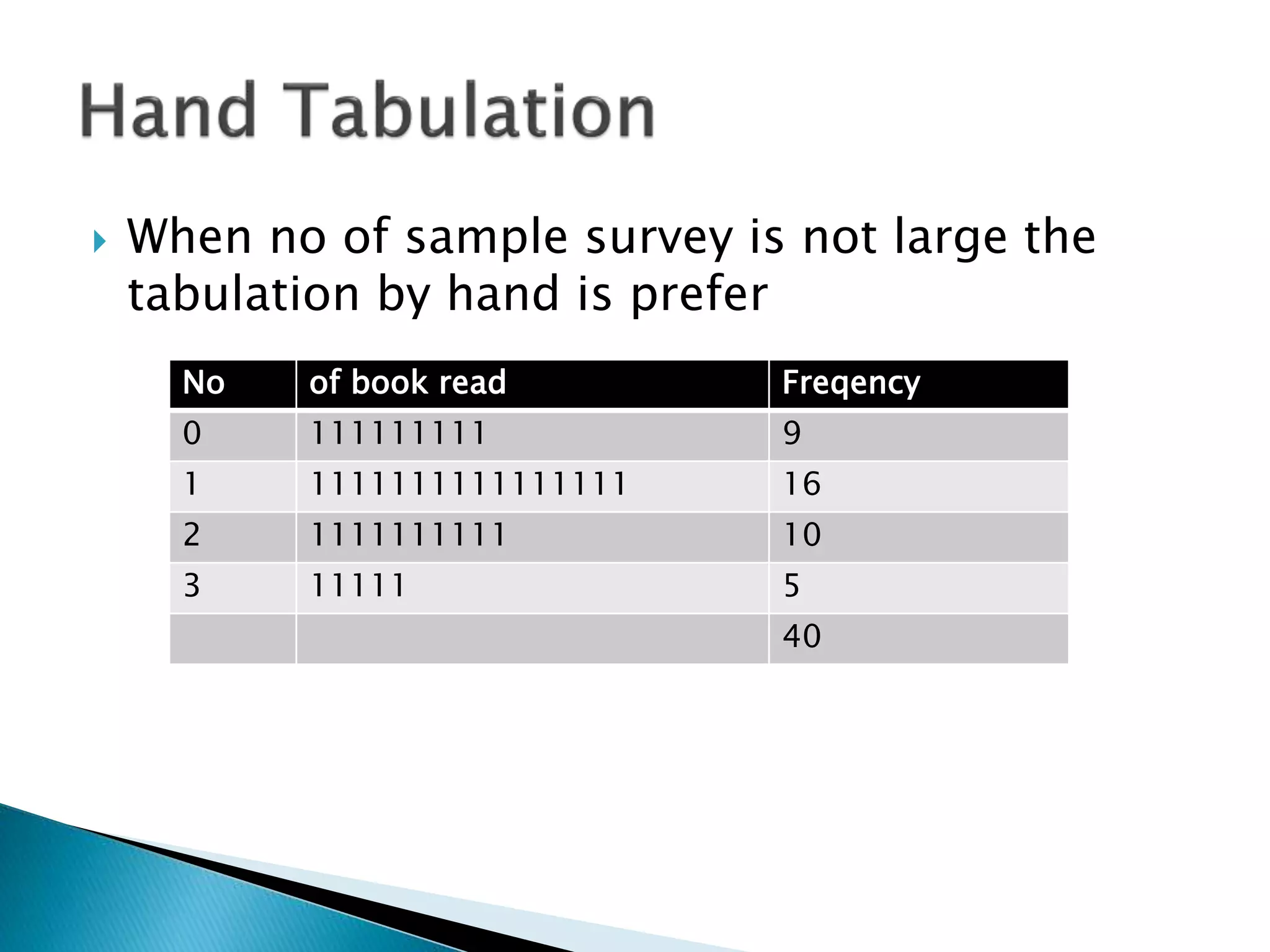 Hand Tabulation

When no of sample survey is not large the tabulation by hand is prefer

| No | of book read | Freqency |
|---|---|---|
| 0 | 111111111 | 9 |
| 1 | 1111111111111111 | 16 |
| 2 | 1111111111 | 10 |
| 3 | 11111 | 5 |
| | | 40 |